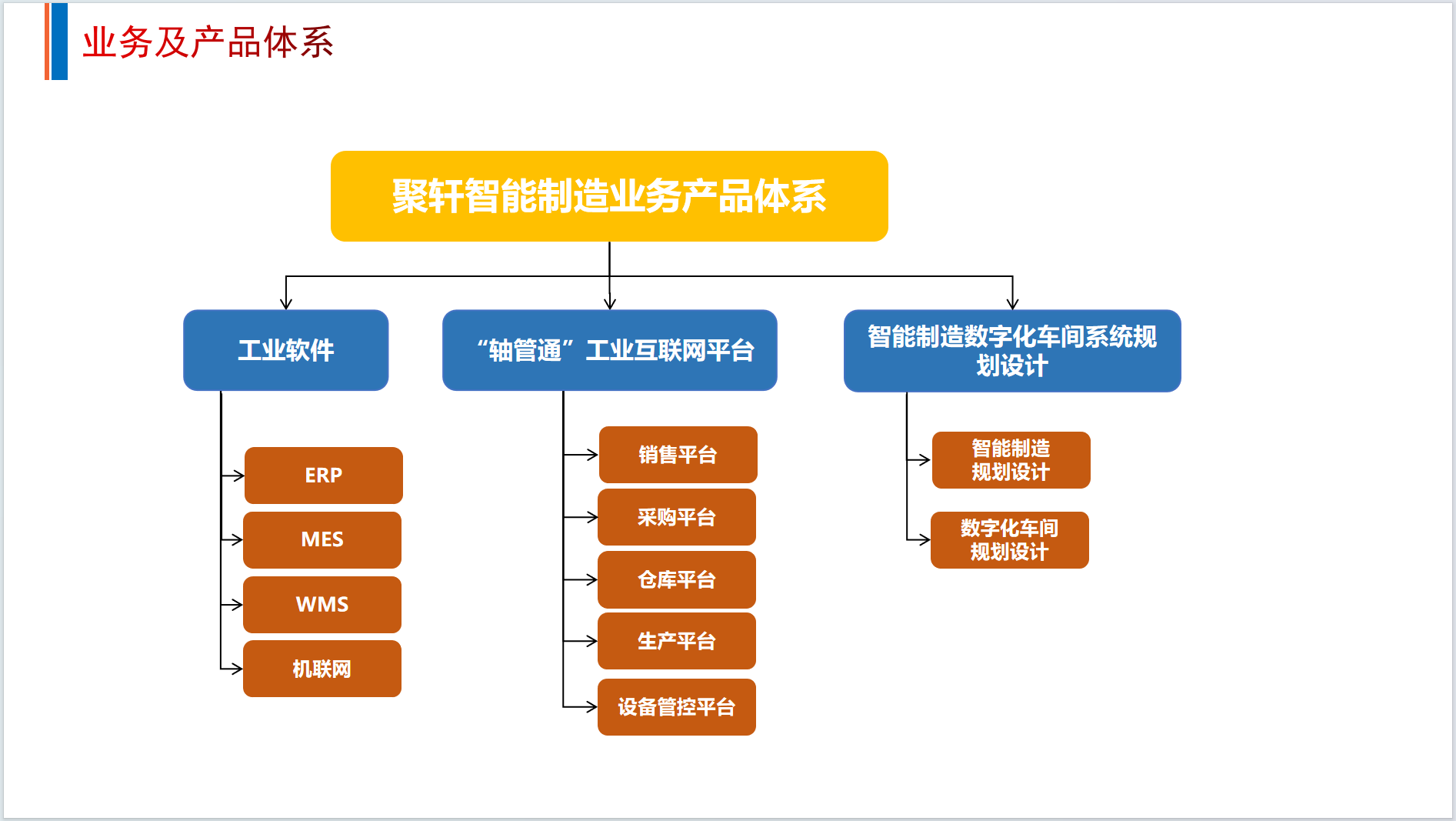 业务及产品体系

聚轩智能制造业务产品体系

工业软件

ERP

MES

WMS

机联网

“轴管通”工业互联网平台

销售平台

采购平台

仓库平台

生产平台

设备管控平台

智能制造数字化车间系统规划设计

智能制造规划设计

数字化车间规划设计